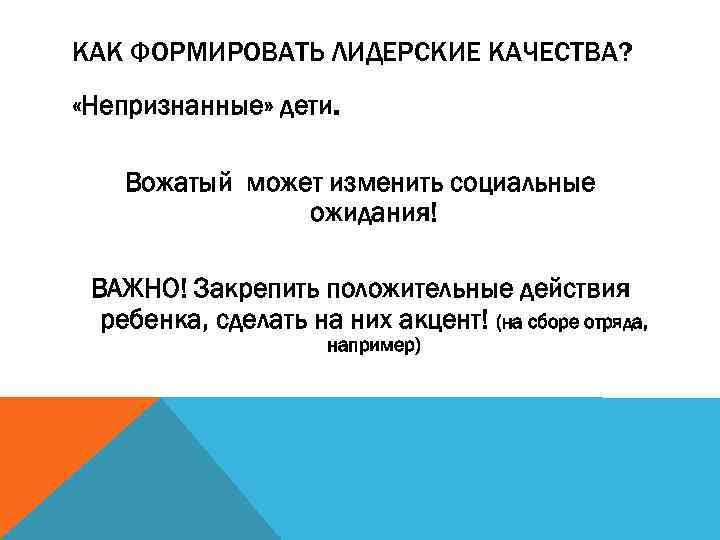 КАК ФОРМИРОВАТЬ ЛИДЕРСКИЕ КАЧЕСТВА?

«Непризнанные» дети.

Вожатый может изменить социальные ожидания!

ВАЖНО! Закрепить положительные действия ребенка, сделать на них акцент! (на сборе отряда, например)